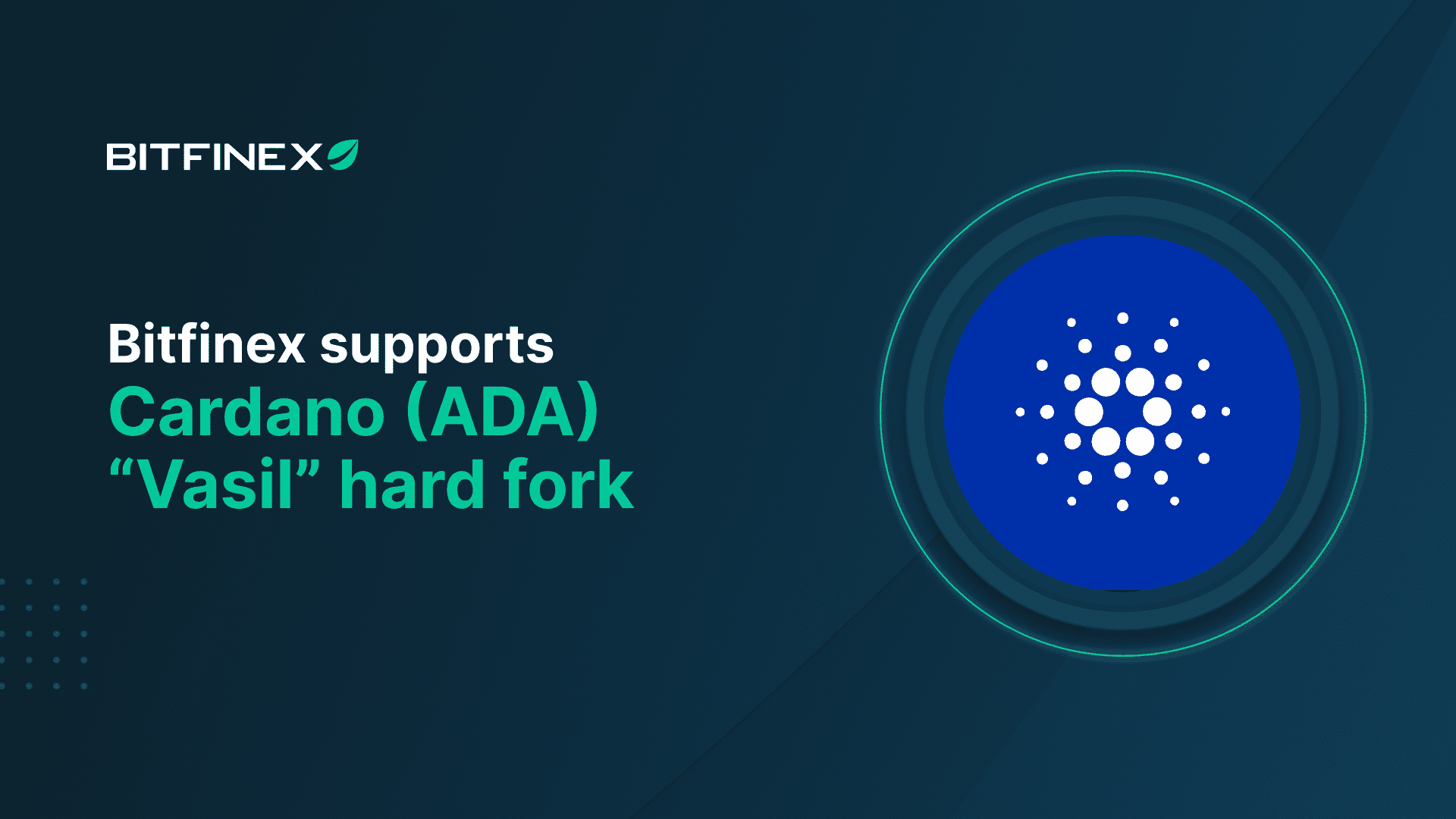 BITFINEX

Bitfinex supports
Cardano (ADA)
“Vasil” hard fork